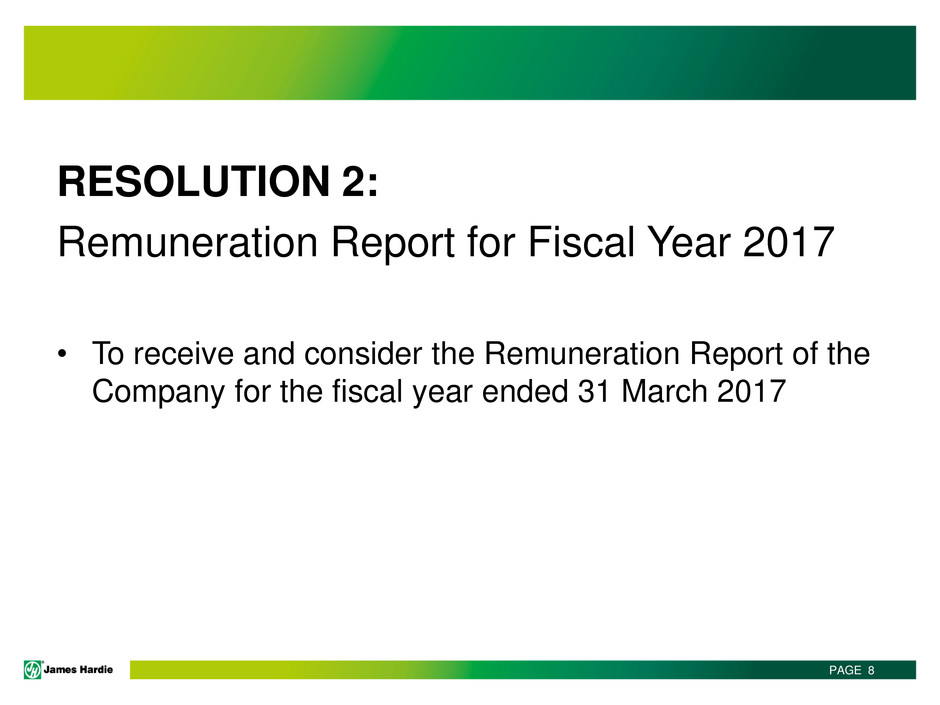 RESOLUTION 2:
Remuneration Report for Fiscal Year 2017

• To receive and consider the Remuneration Report of the Company for the fiscal year ended 31 March 2017

James Hardie

PAGE 8